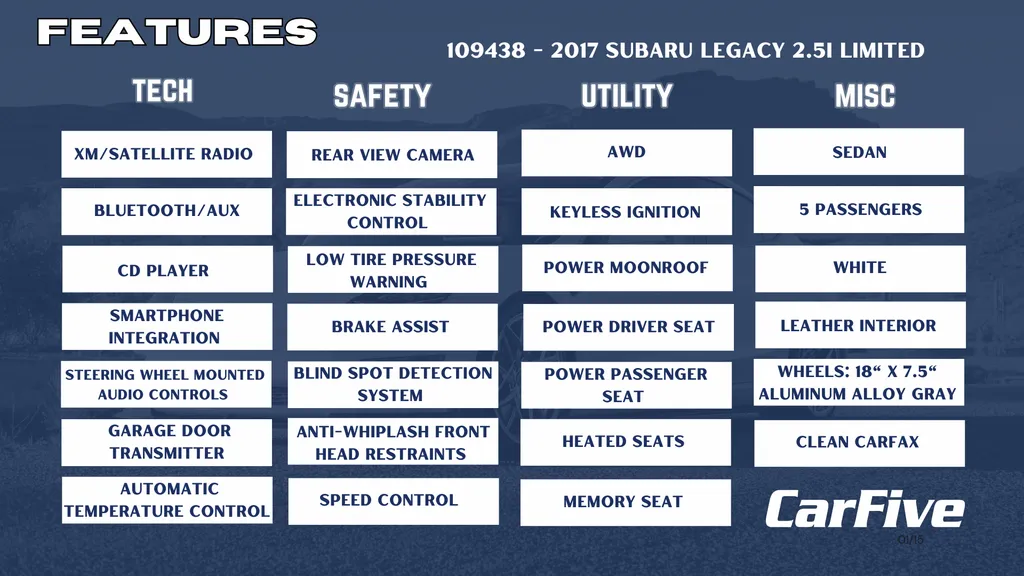 FEATURES

109438 - 2017 SUBARU LEGACY 2.5I LIMITED

TECH

XM/SATELLITE RADIO

BLUETOOTH/AUX

CD PLAYER

SMARTPHONE INTEGRATION

STEERING WHEEL MOUNTED AUDIO CONTROLS

GARAGE DOOR TRANSMITTER

AUTOMATIC TEMPERATURE CONTROL

SAFETY

REAR VIEW CAMERA

ELECTRONIC STABILITY CONTROL

LOW TIRE PRESSURE WARNING

BRAKE ASSIST

BLIND SPOT DETECTION SYSTEM

ANTI-WHIPLASH FRONT HEAD RESTRAINTS

SPEED CONTROL

UTILITY

AWD

KEYLESS IGNITION

POWER MOONROOF

POWER DRIVER SEAT

POWER PASSENGER SEAT

HEATED SEATS

MEMORY SEAT

MISC

SEDAN

5 PASSENGERS

WHITE

LEATHER INTERIOR

WHEELS: 18“ X 7.5“ ALUMINUM ALLOY GRAY

CLEAN CARFAX

CarFive

01/15